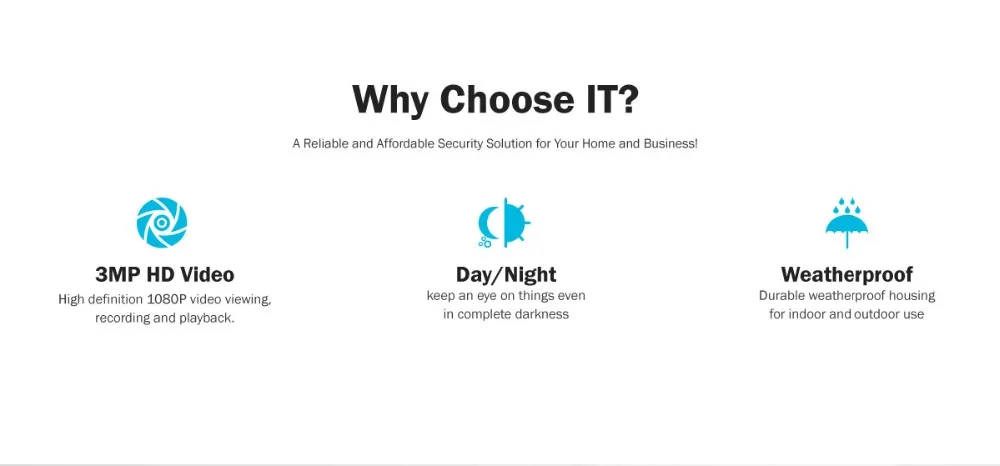 Why Choose IT?

A Reliable and Affordable Security Solution for Your Home and Business!

3MP HD Video

High definition 1080P video viewing, recording and playback.

Day/Night

keep an eye on things even in complete darkness

Weatherproof

Durable weatherproof housing for indoor and outdoor use